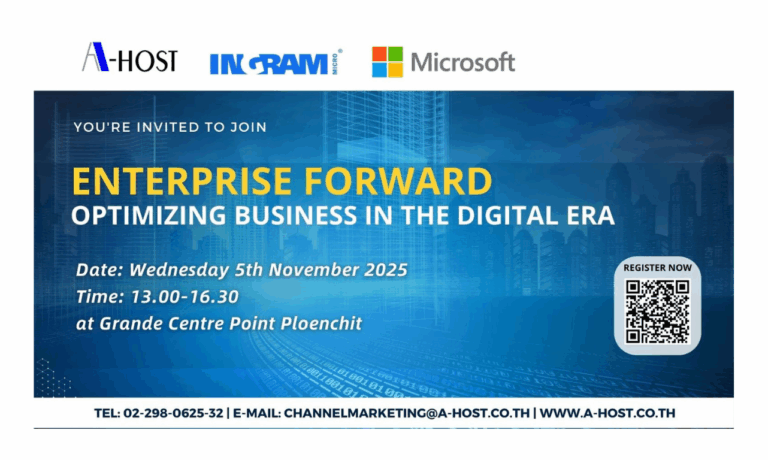 A-HOST INGRAM MICRO Microsoft

YOU'RE INVITED TO JOIN

ENTERPRISE FORWARD
OPTIMIZING BUSINESS IN THE DIGITAL ERA

Date: Wednesday 5th November 2025
Time: 13.00-16.30
at Grande Centre Point Ploenchit

REGISTER NOW

TEL: 02-298-0625-32 | E-MAIL: CHANNELMARKETING@A-HOST.CO.TH | WWW.A-HOST.CO.TH